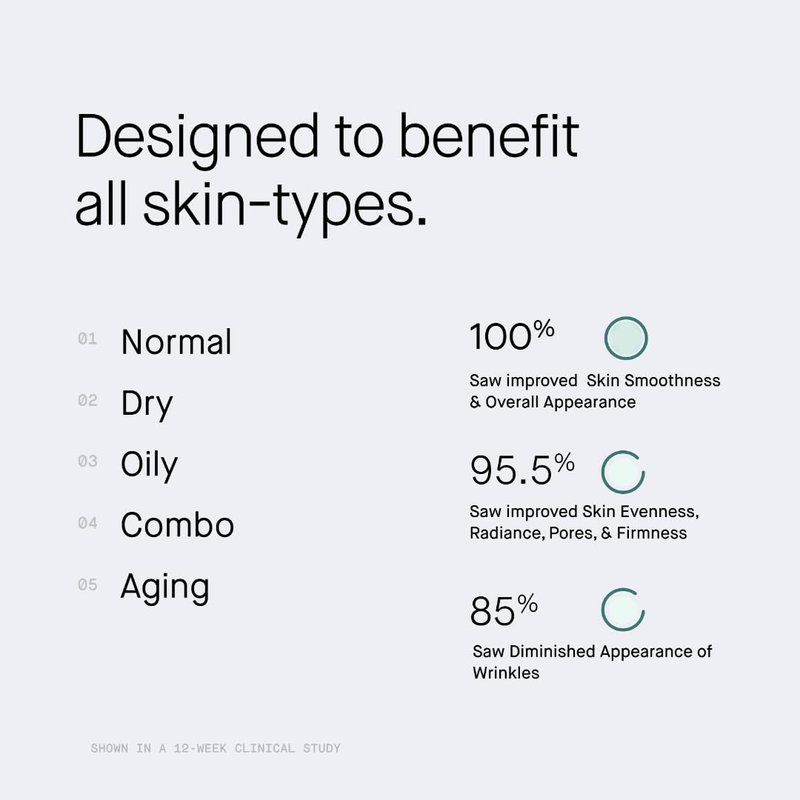 Designed to benefit all skin-types.

01 Normal

02 Dry

03 Oily

04 Combo

05 Aging

100%
Saw improved Skin Smoothness & Overall Appearance

95.5%
Saw improved Skin Evenness, Radiance, Pores, & Firmness

85%
Saw Diminished Appearance of Wrinkles

SHOWN IN A 12-WEEK CLINICAL STUDY